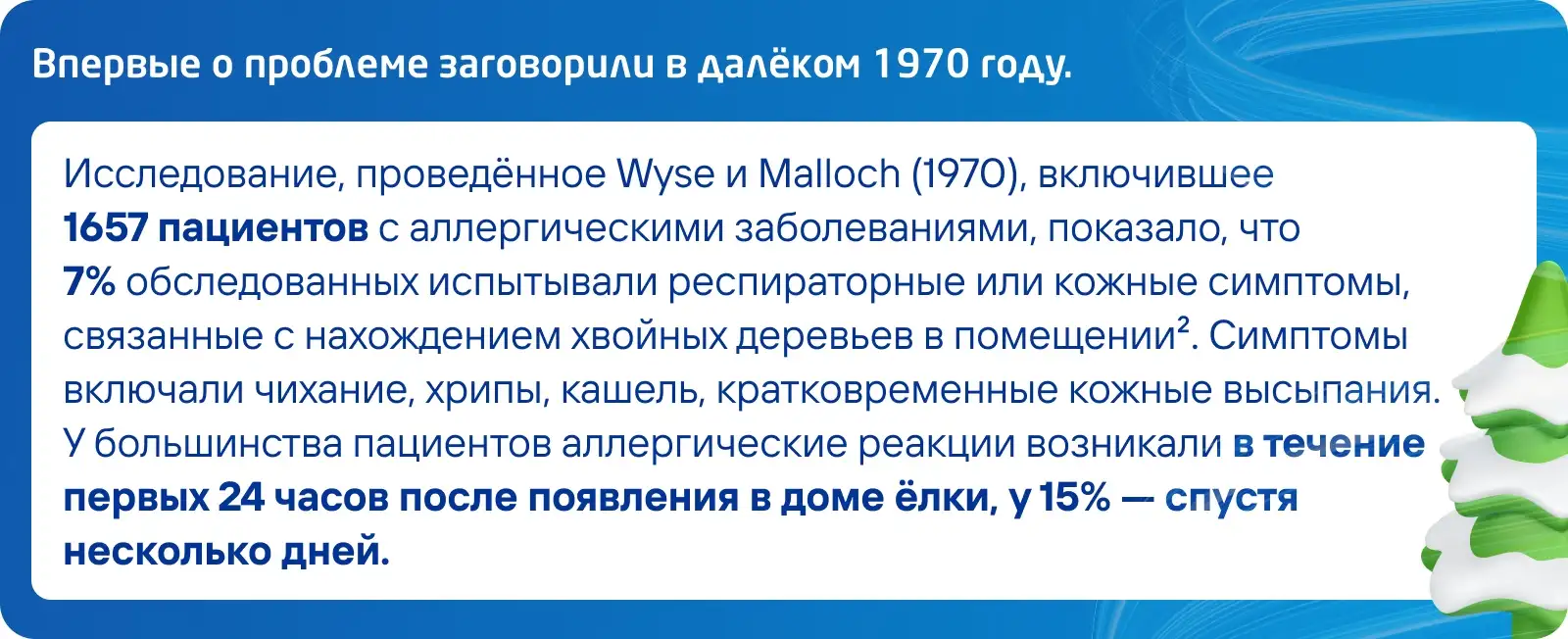 Впервые о проблеме заговорили в далёком 1970 году.

Исследование, проведённое Wyse и Malloch (1970), включившее 1657 пациентов с аллергическими заболеваниями, показало, что 7% обследованных испытывали респираторные или кожные симптомы, связанные с нахождением хвойных деревьев в помещении². Симптомы включали чихание, хрипы, кашель, кратковременные кожные высыпания. У большинства пациентов аллергические реакции возникали в течение первых 24 часов после появления в доме ёлки, у 15% — спустя несколько дней.